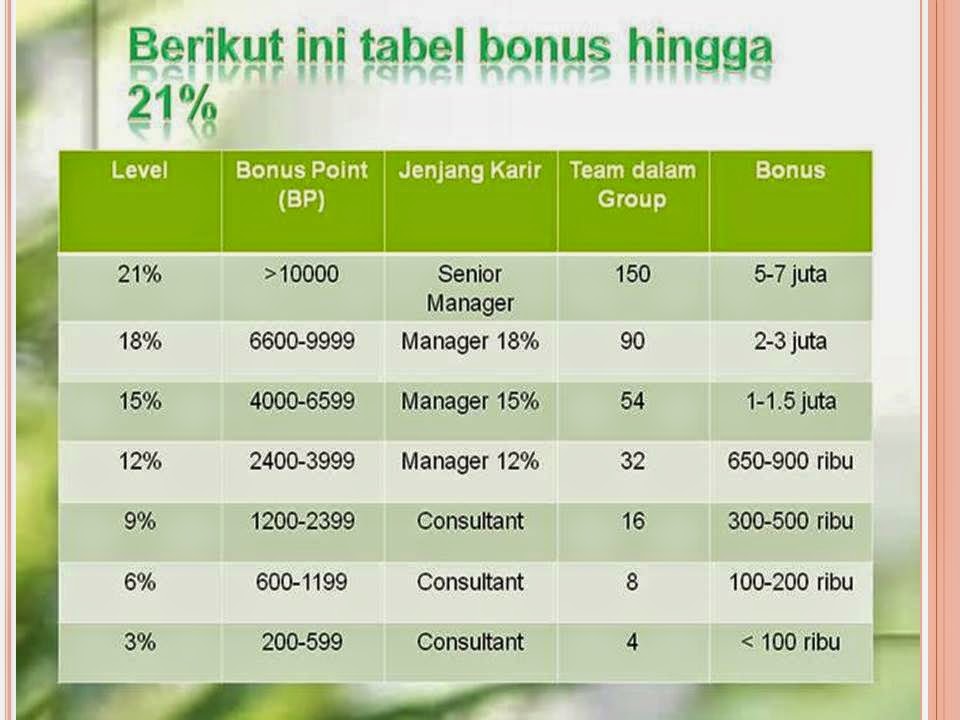 Berikut ini tabel bonus hingga 21%

| Level | Bonus Point (BP) | Jenjang Karir | Team dalam Group | Bonus |
|---|---|---|---|---|
| 21% | >10000 | Senior Manager | 150 | 5-7 juta |
| 18% | 6600-9999 | Manager 18% | 90 | 2-3 juta |
| 15% | 4000-6599 | Manager 15% | 54 | 1-1.5 juta |
| 12% | 2400-3999 | Manager 12% | 32 | 650-900 ribu |
| 9% | 1200-2399 | Consultant | 16 | 300-500 ribu |
| 6% | 600-1199 | Consultant | 8 | 100-200 ribu |
| 3% | 200-599 | Consultant | 4 | < 100 ribu |